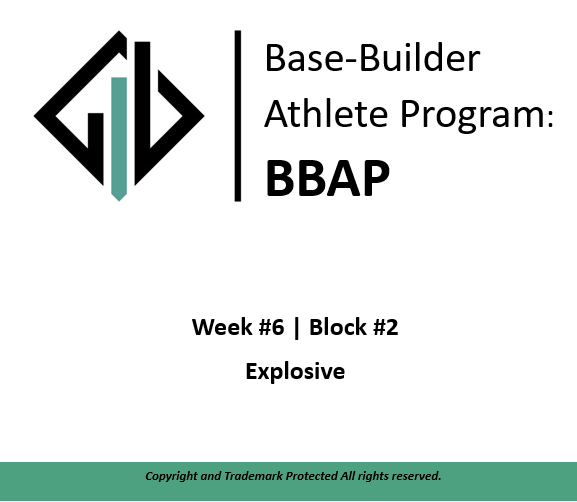 Base-Builder Athlete Program:
BBAP

Week #6 | Block #2

Explosive

Copyright and Trademark Protected All rights reserved.